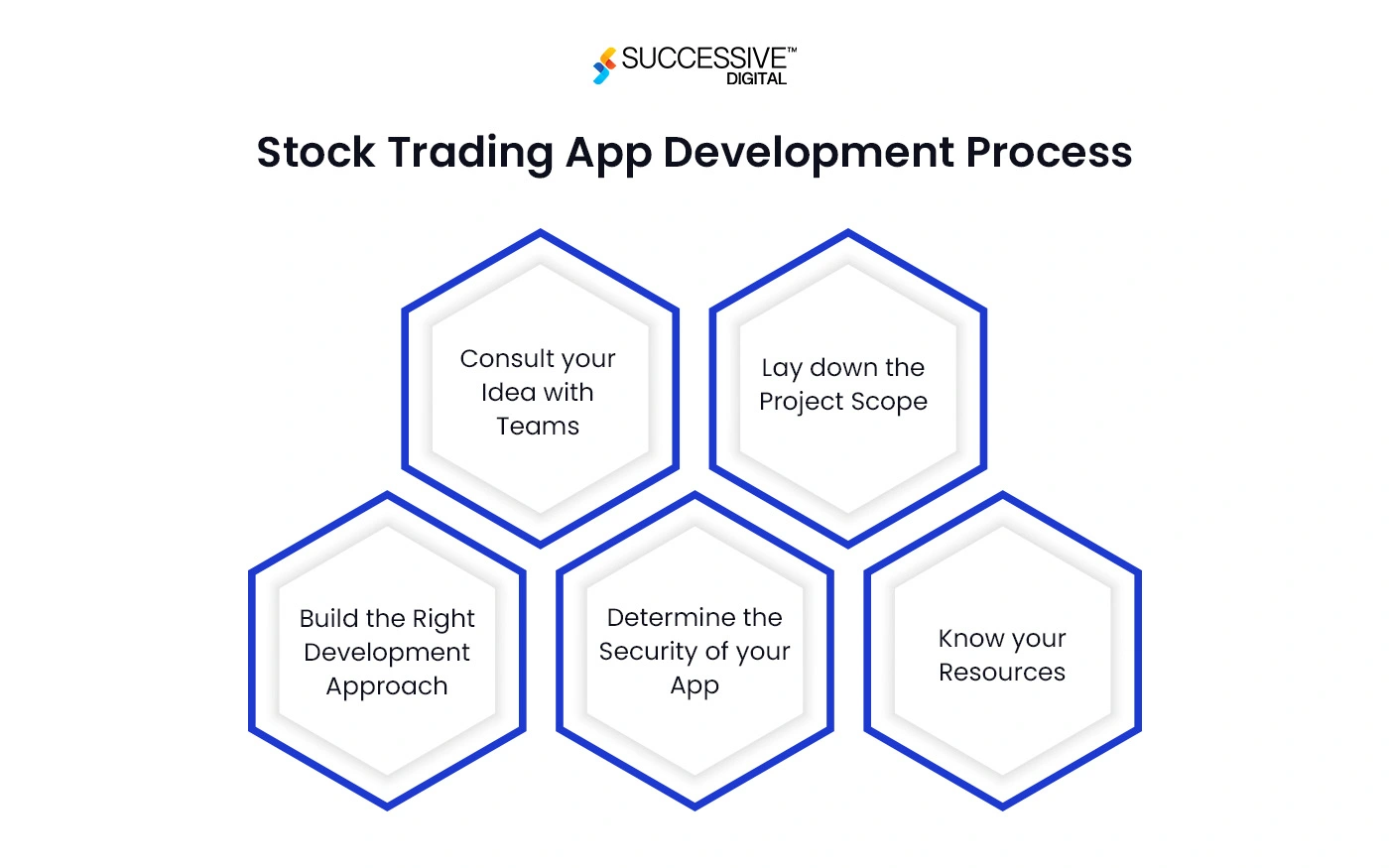 SUCCESSIVE™
DIGITAL

Stock Trading App Development Process

Consult your Idea with Teams

Lay down the Project Scope

Build the Right Development Approach

Determine the Security of your App

Know your Resources